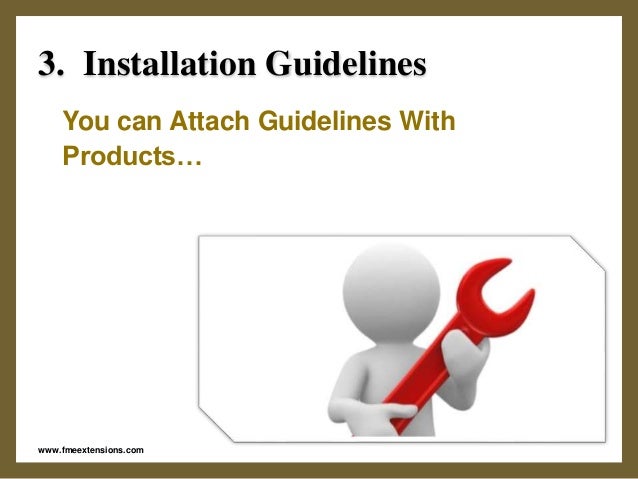 3. Installation Guidelines

You can Attach Guidelines With Products…

www.fmeextensions.com